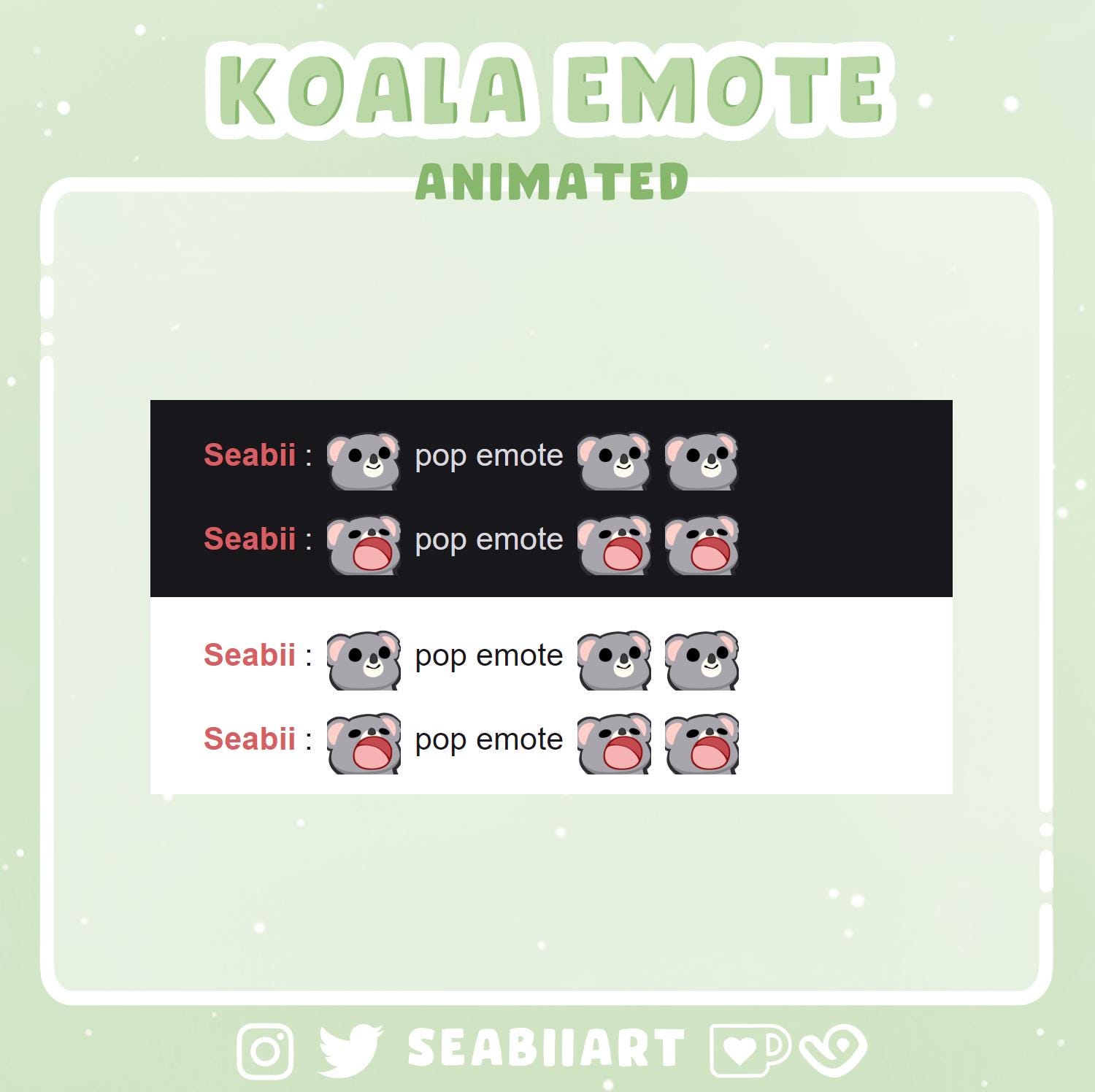 KOALA EMOTE
ANIMATED

Seabii : pop emote
Seabii : pop emote

Seabii : pop emote
Seabii : pop emote

SEABIIART